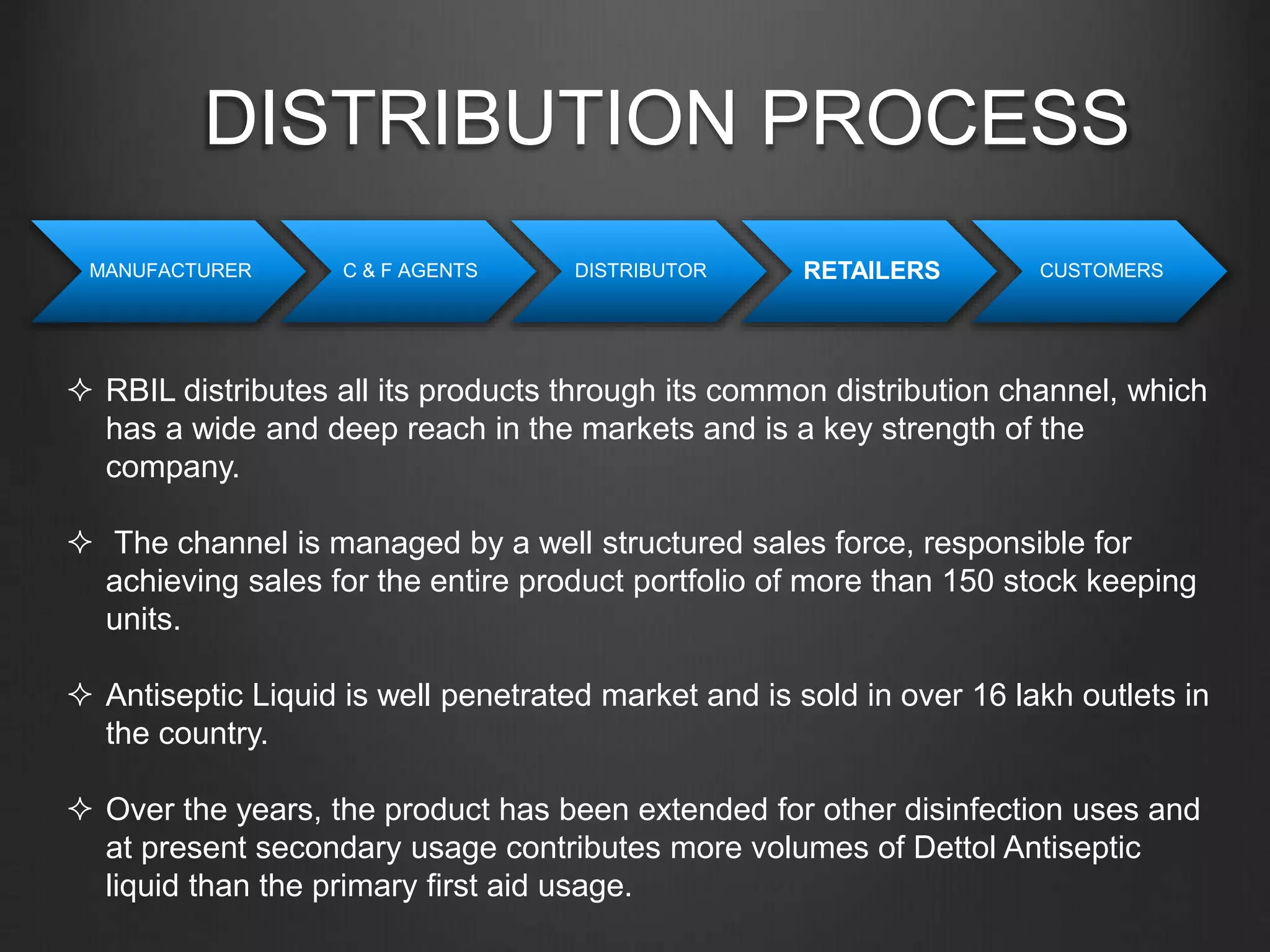 DISTRIBUTION PROCESS

MANUFACTURER

C & F AGENTS

DISTRIBUTOR

RETAILERS

CUSTOMERS

✧ RBIL distributes all its products through its common distribution channel, which has a wide and deep reach in the markets and is a key strength of the company.

✧ The channel is managed by a well structured sales force, responsible for achieving sales for the entire product portfolio of more than 150 stock keeping units.

✧ Antiseptic Liquid is well penetrated market and is sold in over 16 lakh outlets in the country.

✧ Over the years, the product has been extended for other disinfection uses and at present secondary usage contributes more volumes of Dettol Antiseptic liquid than the primary first aid usage.